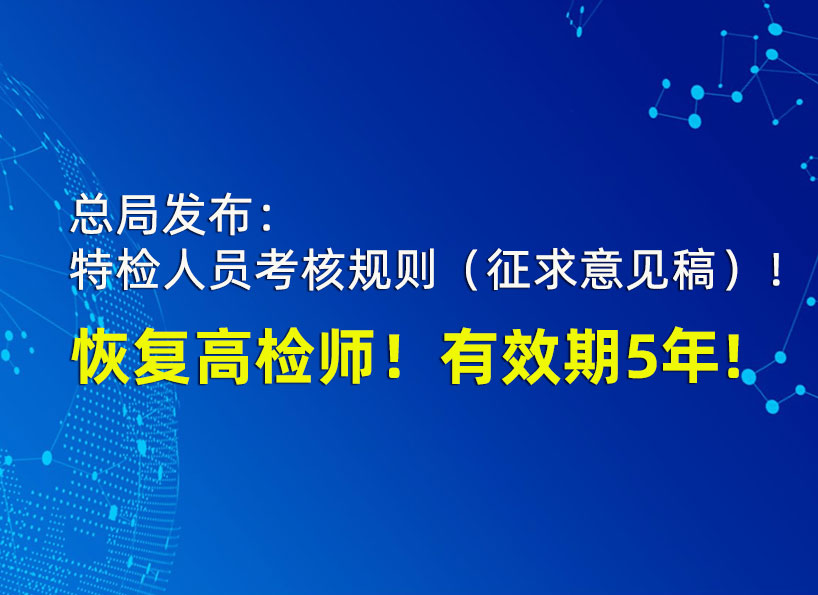 总局发布：
特检人员考核规则（征求意见稿）！

恢复高检师！有效期5年！